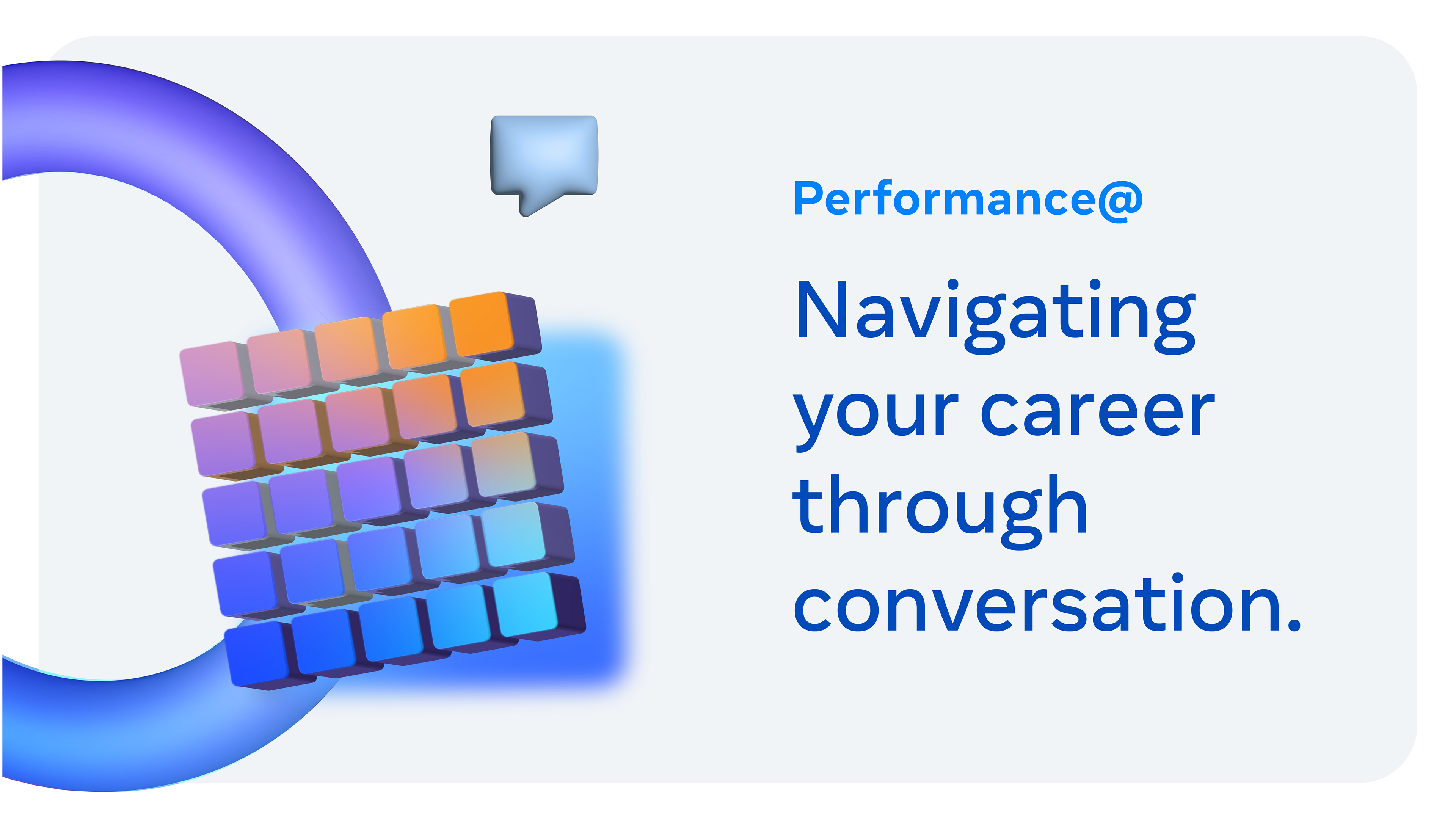 Performance@

Navigating your career through conversation.